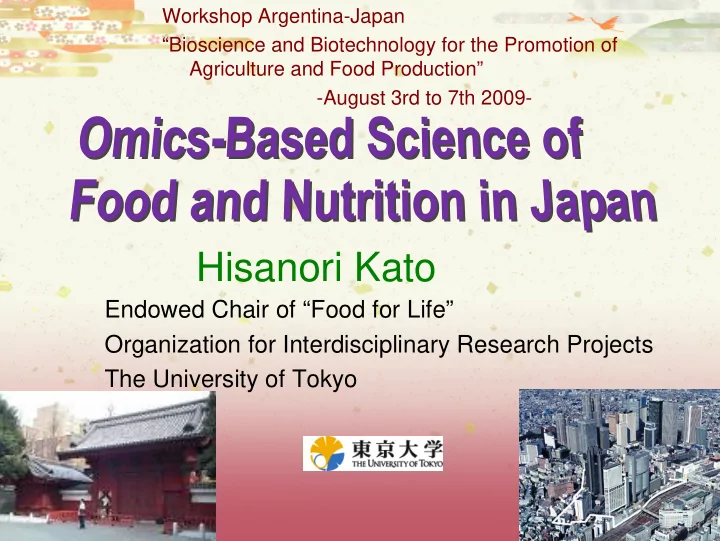 Workshop Argentina-Japan
“Bioscience and Biotechnology for the Promotion of Agriculture and Food Production”
-August 3rd to 7th 2009-

Omics-Based Science of Food and Nutrition in Japan

Hisanori Kato

Endowed Chair of “Food for Life”
Organization for Interdisciplinary Research Projects
The University of Tokyo

東京大学
THE UNIVERSITY OF TOKYO